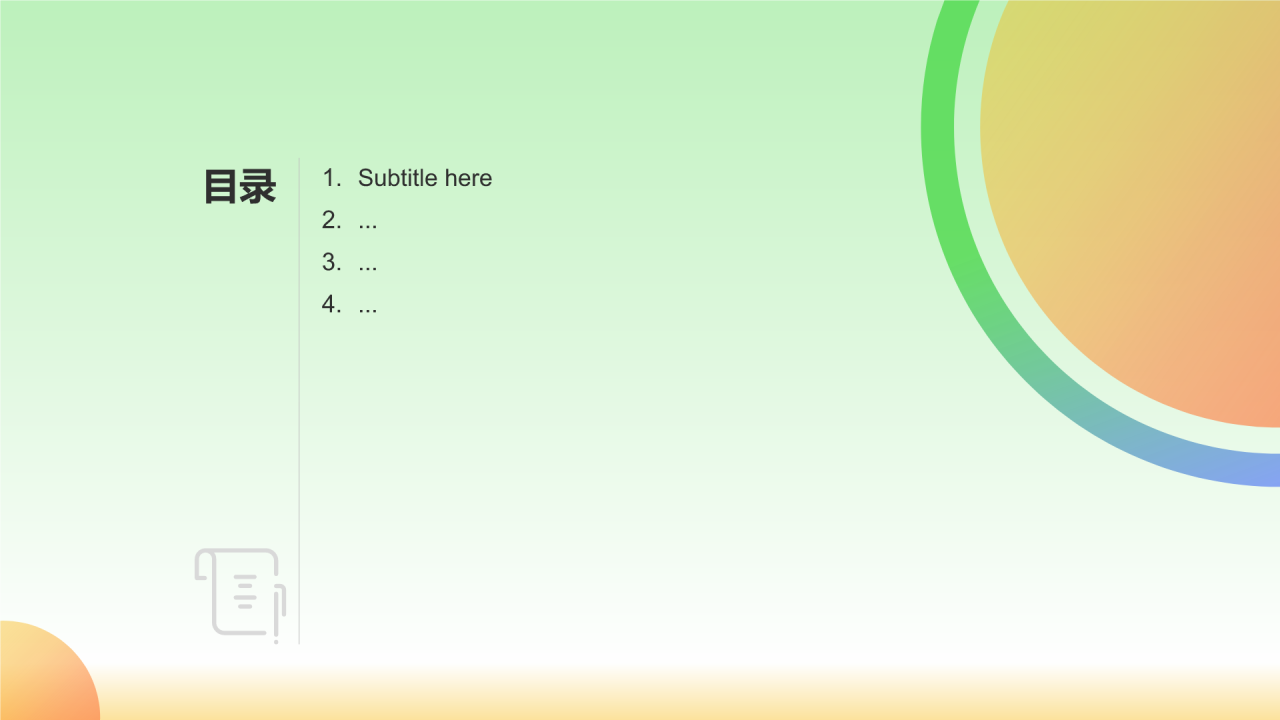 目录

1. Subtitle here
2. ...
3. ...
4. ...